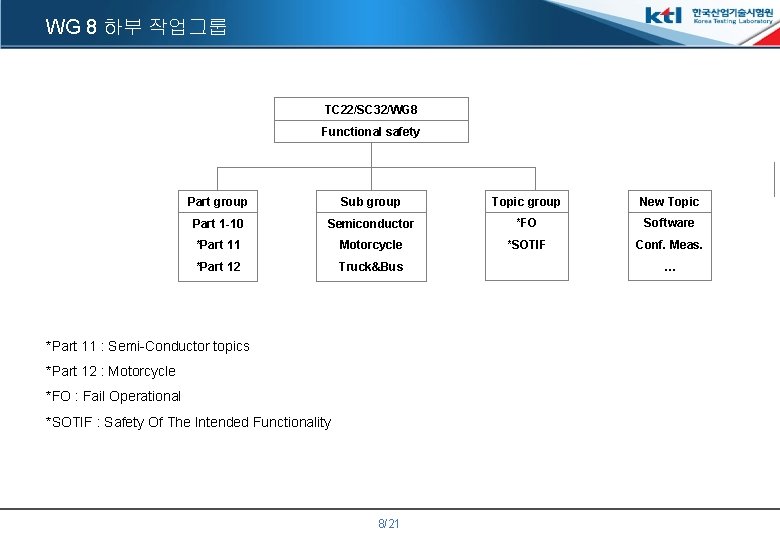 WG 8 하부 작업그룹

ktl 한국산업기술시험원 Korea Testing Laboratory

TC22/SC32/WG8
Functional safety

Part group
Part 1-10
*Part 11
*Part 12

Sub group
Semiconductor
Motorcycle
Truck&Bus

Topic group
*FO
*SOTIF

New Topic
Software
Conf. Meas.
…

*Part 11 : Semi-Conductor topics

*Part 12 : Motorcycle

*FO : Fail Operational

*SOTIF : Safety Of The Intended Functionality

8/21